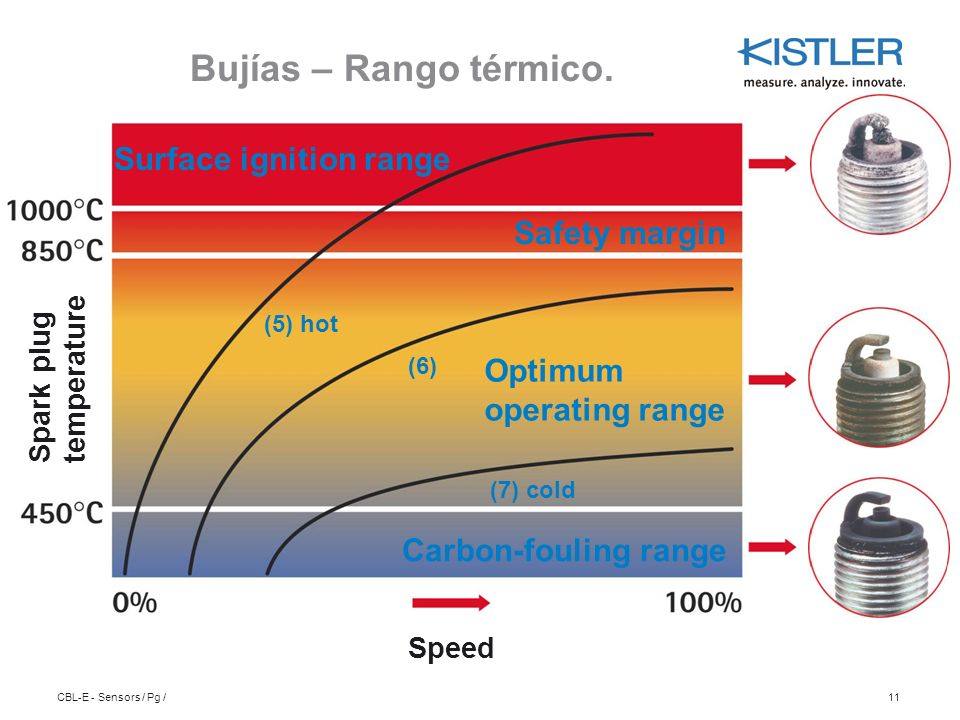 Bujías – Rango térmico.

KISTLER
measure. analyze. innovate.

Surface ignition range

1000°C

Safety margin

850°C

Spark plug temperature

(5) hot

(6)

Optimum operating range

(7) cold

450°C

Carbon-fouling range

0%

100%

Speed

CBL-E - Sensors / Pg /

11